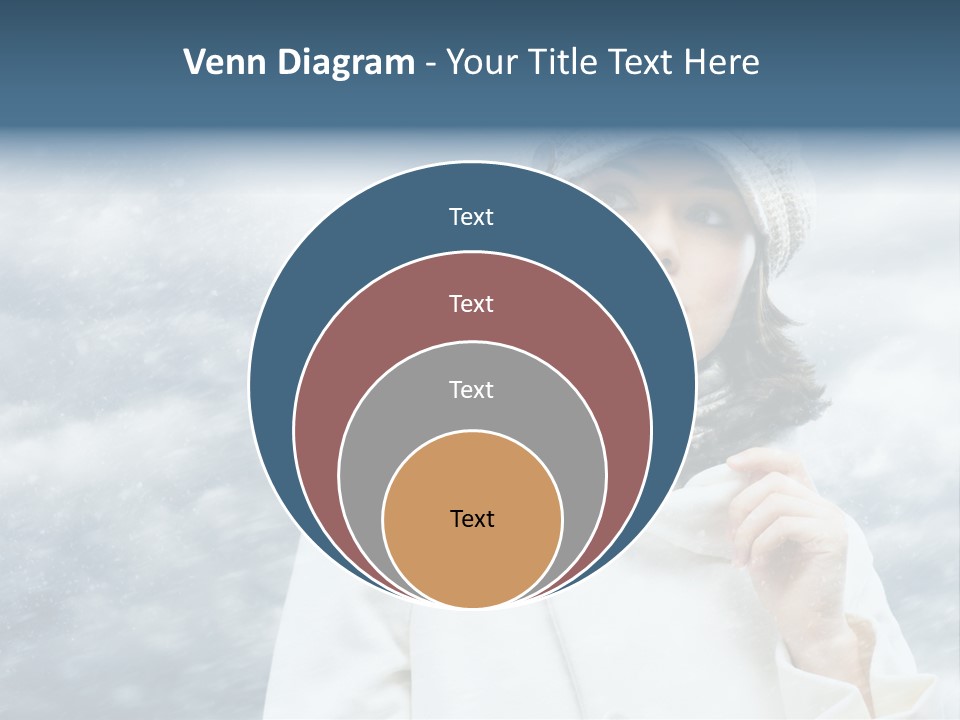 Venn Diagram - Your Title Text Here

Text

Text

Text

Text